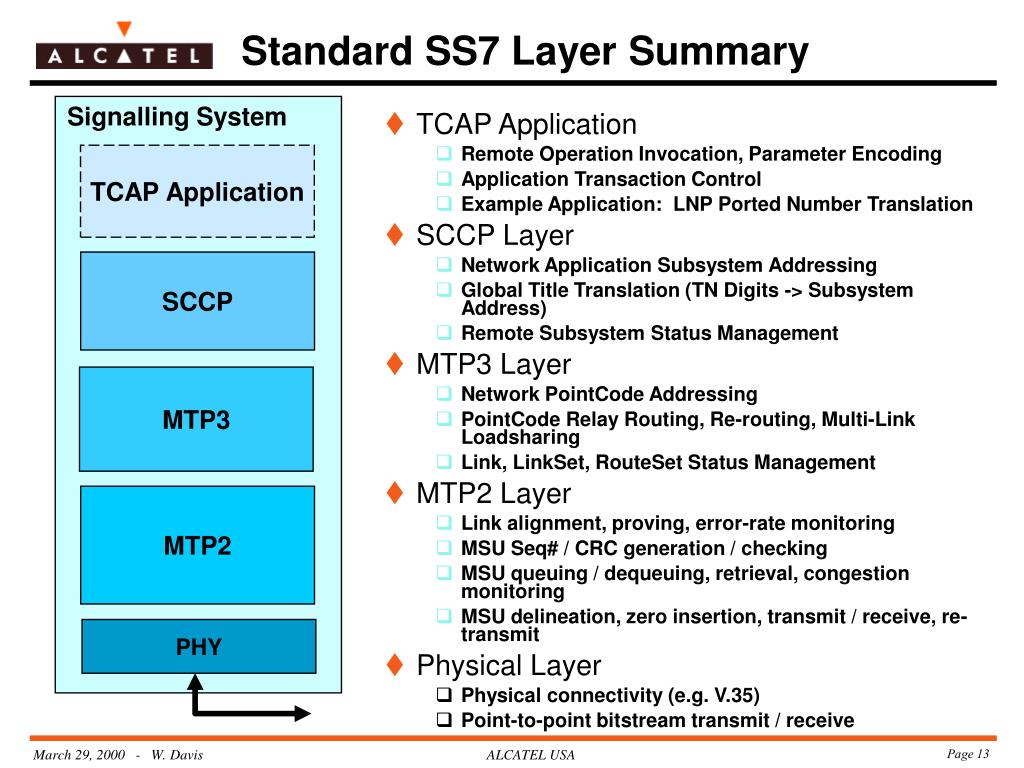 ALCATEL

Standard SS7 Layer Summary

Signalling System

TCAP Application

SCCP

MTP3

MTP2

PHY

♦ TCAP Application
❑ Remote Operation Invocation, Parameter Encoding
❑ Application Transaction Control
❑ Example Application: LNP Ported Number Translation

♦ SCCP Layer
❑ Network Application Subsystem Addressing
❑ Global Title Translation (TN Digits -> Subsystem Address)
❑ Remote Subsystem Status Management

♦ MTP3 Layer
❑ Network PointCode Addressing
❑ PointCode Relay Routing, Re-routing, Multi-Link Loadsharing
❑ Link, LinkSet, RouteSet Status Management

♦ MTP2 Layer
❑ Link alignment, proving, error-rate monitoring
❑ MSU Seq# / CRC generation / checking
❑ MSU queuing / dequeuing, retrieval, congestion monitoring
❑ MSU delineation, zero insertion, transmit / receive, re-transmit

♦ Physical Layer
❑ Physical connectivity (e.g. V.35)
❑ Point-to-point bitstream transmit / receive

March 29, 2000 - W. Davis

ALCATEL USA

Page 13